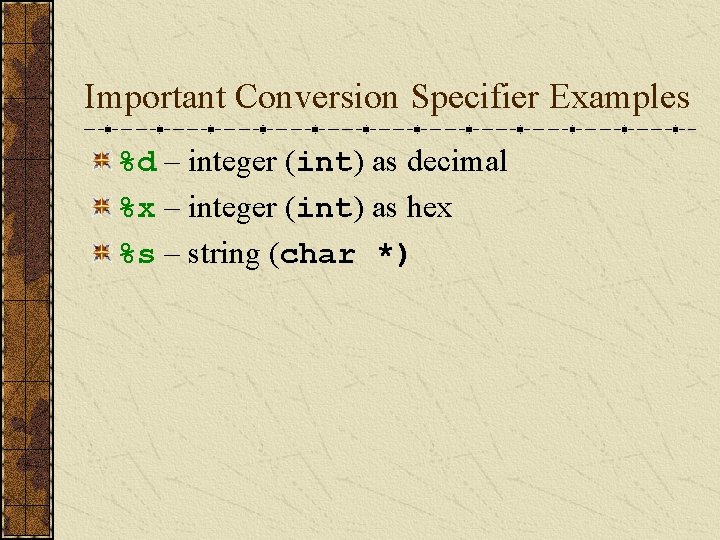 Important Conversion Specifier Examples

%d – integer (int) as decimal

%x – integer (int) as hex

%s – string (char *)